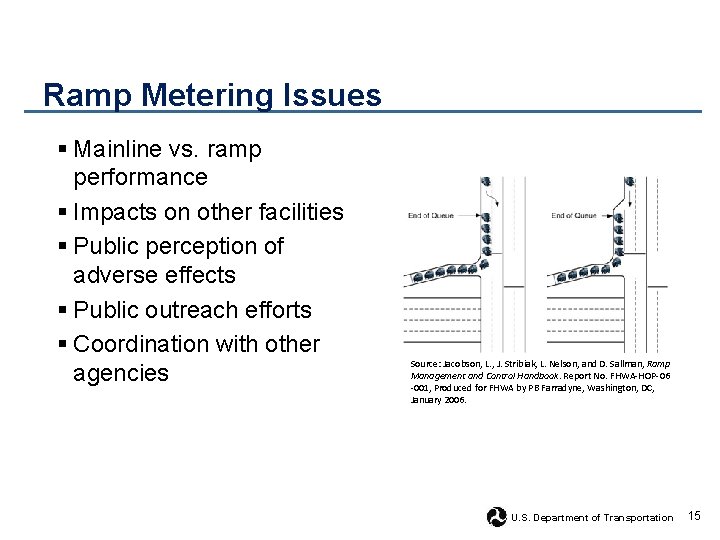 Ramp Metering Issues

▪ Mainline vs. ramp performance

▪ Impacts on other facilities

▪ Public perception of adverse effects

▪ Public outreach efforts

▪ Coordination with other agencies

End of Queue

End of Queue

Source: Jacobson, L., J. Stribiak, L. Nelson, and D. Sallman, Ramp Management and Control Handbook. Report No. FHWA-HOP-06-001, Produced for FHWA by PB Farradyne, Washington, DC, January 2006.

U.S. Department of Transportation 15